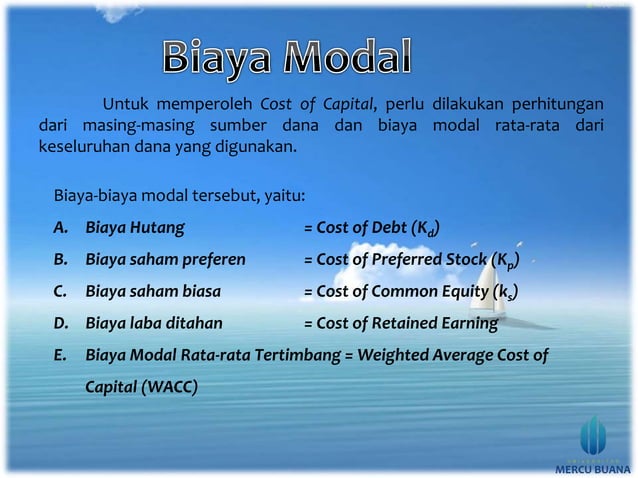 Biaya Modal

Untuk memperoleh Cost of Capital, perlu dilakukan perhitungan dari masing-masing sumber dana dan biaya modal rata-rata dari keseluruhan dana yang digunakan.

Biaya-biaya modal tersebut, yaitu:

A. Biaya Hutang = Cost of Debt ($K_d$)

B. Biaya saham preferen = Cost of Preferred Stock ($K_p$)

C. Biaya saham biasa = Cost of Common Equity ($k_s$)

D. Biaya laba ditahan = Cost of Retained Earning

E. Biaya Modal Rata-rata Tertimbang = Weighted Average Cost of Capital (WACC)

UNIVERSITAS MERCU BUANA